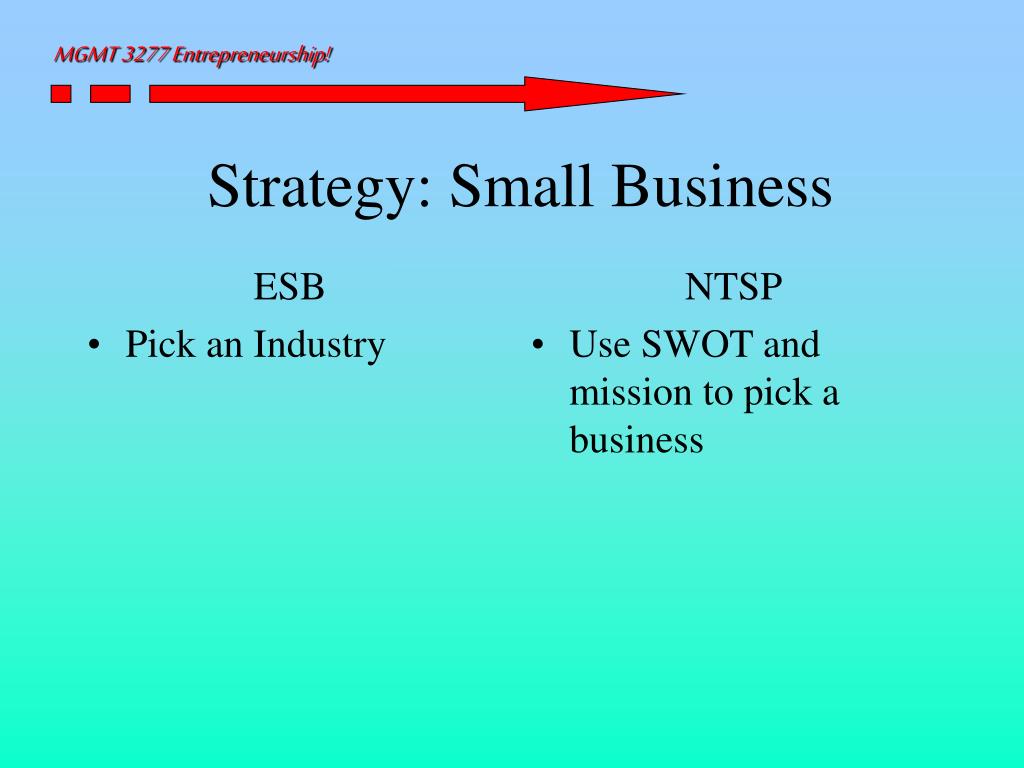 MGMT 3277 Entrepreneurship!

Strategy: Small Business

ESB

• Pick an Industry

NTSP

• Use SWOT and mission to pick a business